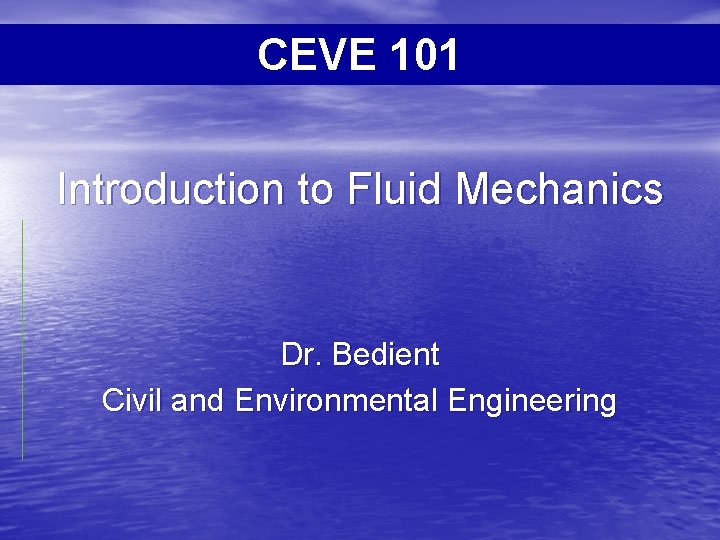 CEVE 101

Introduction to Fluid Mechanics

Dr. Bedient
Civil and Environmental Engineering